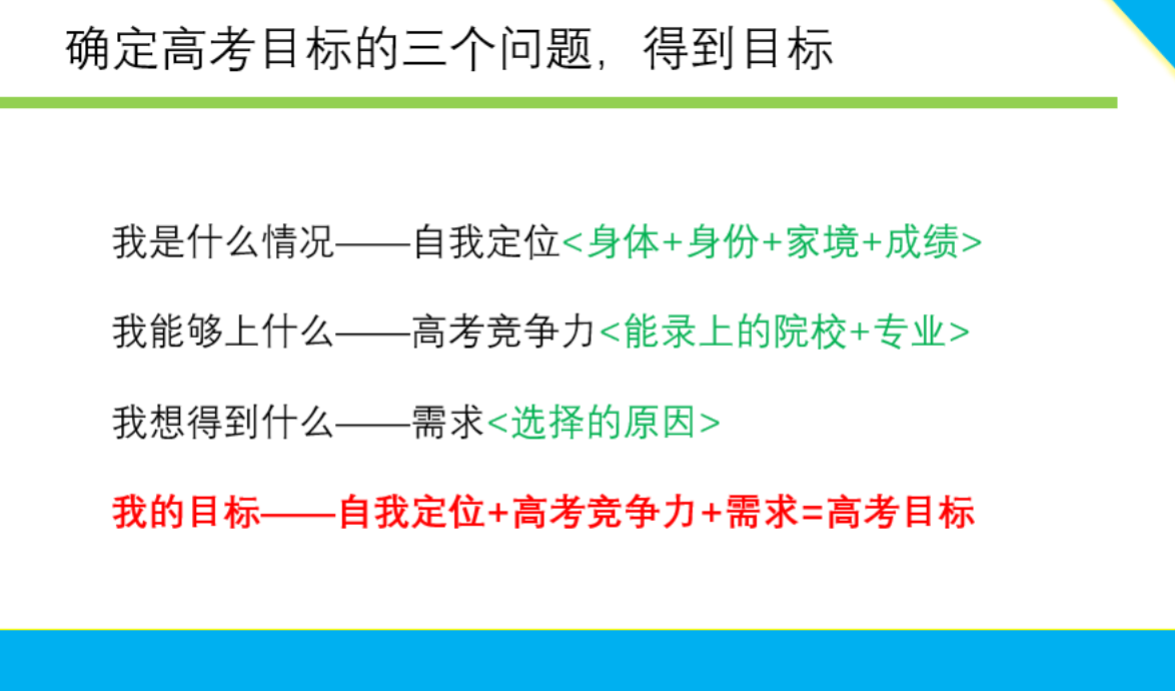 确定高考目标的三个问题，得到目标

我是什么情况——自我定位<身体+身份+家境+成绩>

我能够上什么——高考竞争力<能录上的院校+专业>

我想得到什么——需求<选择的原因>

我的目标——自我定位+高考竞争力+需求=高考目标